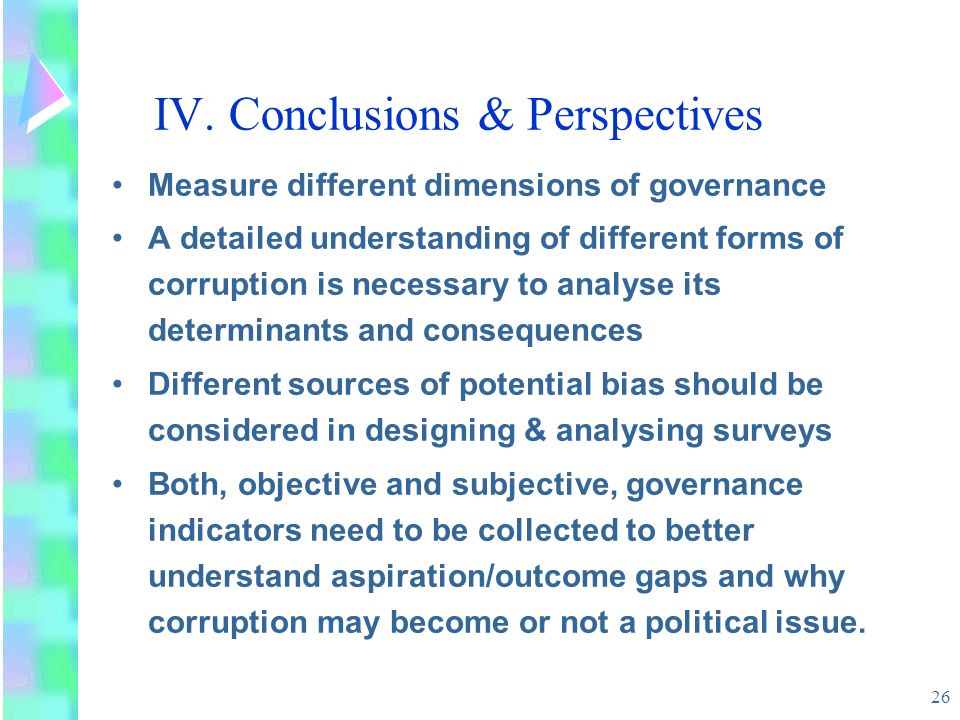 IV. Conclusions & Perspectives

• Measure different dimensions of governance

• A detailed understanding of different forms of corruption is necessary to analyse its determinants and consequences

• Different sources of potential bias should be considered in designing & analysing surveys

• Both, objective and subjective, governance indicators need to be collected to better understand aspiration/outcome gaps and why corruption may become or not a political issue.

26